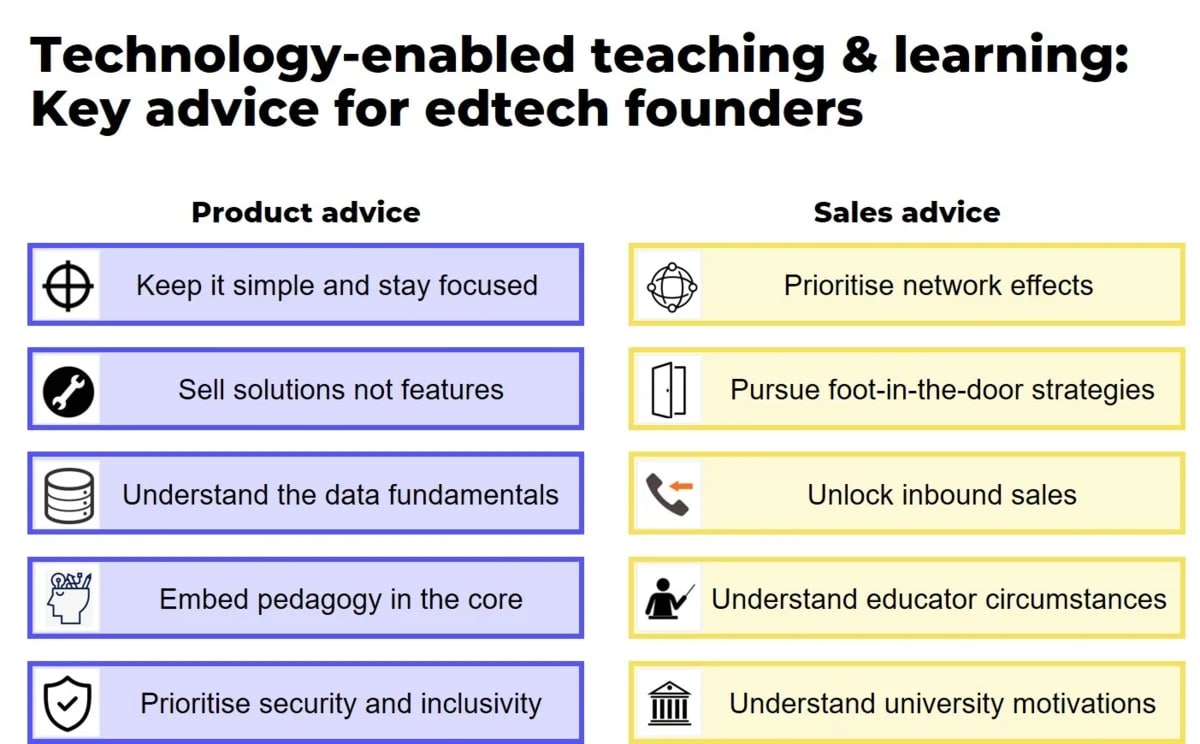 Technology-enabled teaching & learning: Key advice for edtech founders

Product advice

Keep it simple and stay focused

Sell solutions not features

Understand the data fundamentals

Embed pedagogy in the core

Prioritise security and inclusivity

Sales advice

Prioritise network effects

Pursue foot-in-the-door strategies

Unlock inbound sales

Understand educator circumstances

Understand university motivations